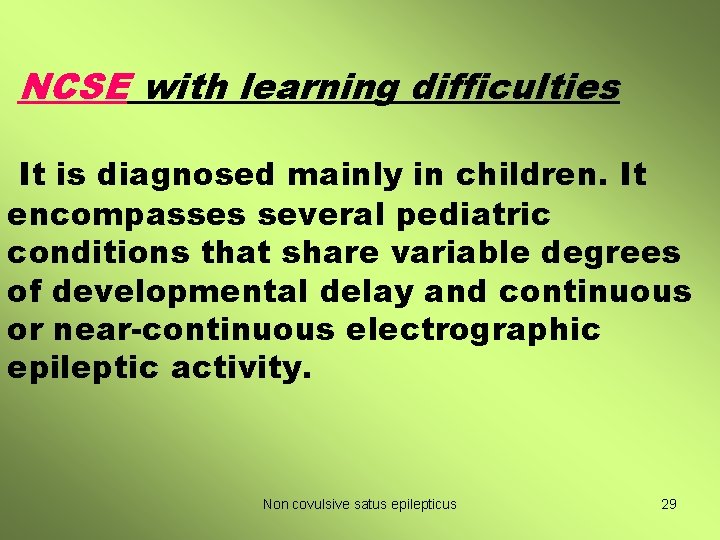 NCSE with learning difficulties

It is diagnosed mainly in children. It encompasses several pediatric conditions that share variable degrees of developmental delay and continuous or near-continuous electrographic epileptic activity.

Non covulsive satus epilepticus

29